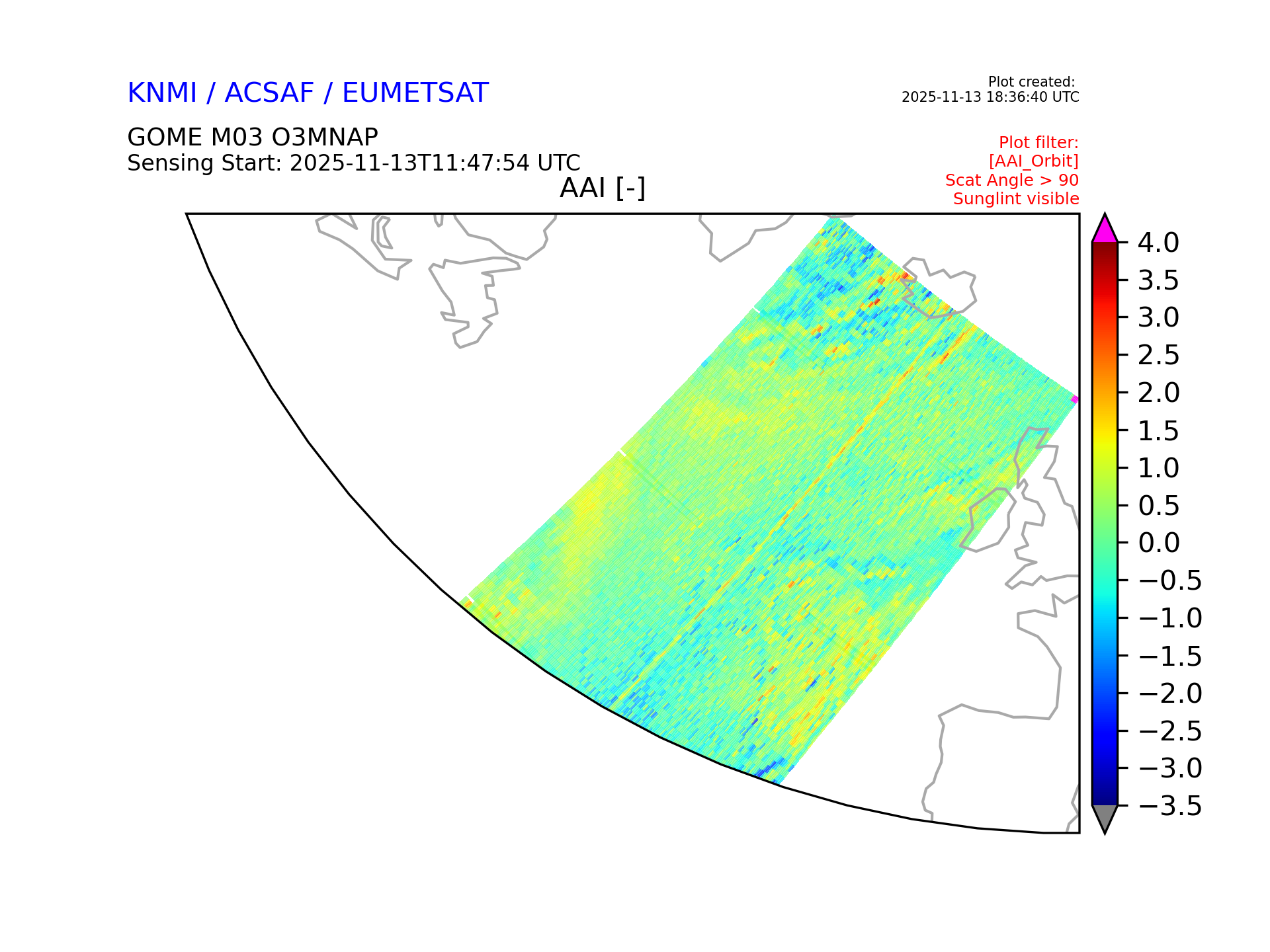 KNMI / ACSAF / EUMETSAT

Plot created:
2025-11-13 18:36:40 UTC

GOME M03 O3MNAP
Sensing Start: 2025-11-13T11:47:54 UTC

Plot filter:
[AAI_Orbit]
Scat Angle > 90
Sunglint visible

AAI [-]

4.0
3.5
3.0
2.5
2.0
1.5
1.0
0.5
0.0
−0.5
−1.0
−1.5
−2.0
−2.5
−3.0
−3.5